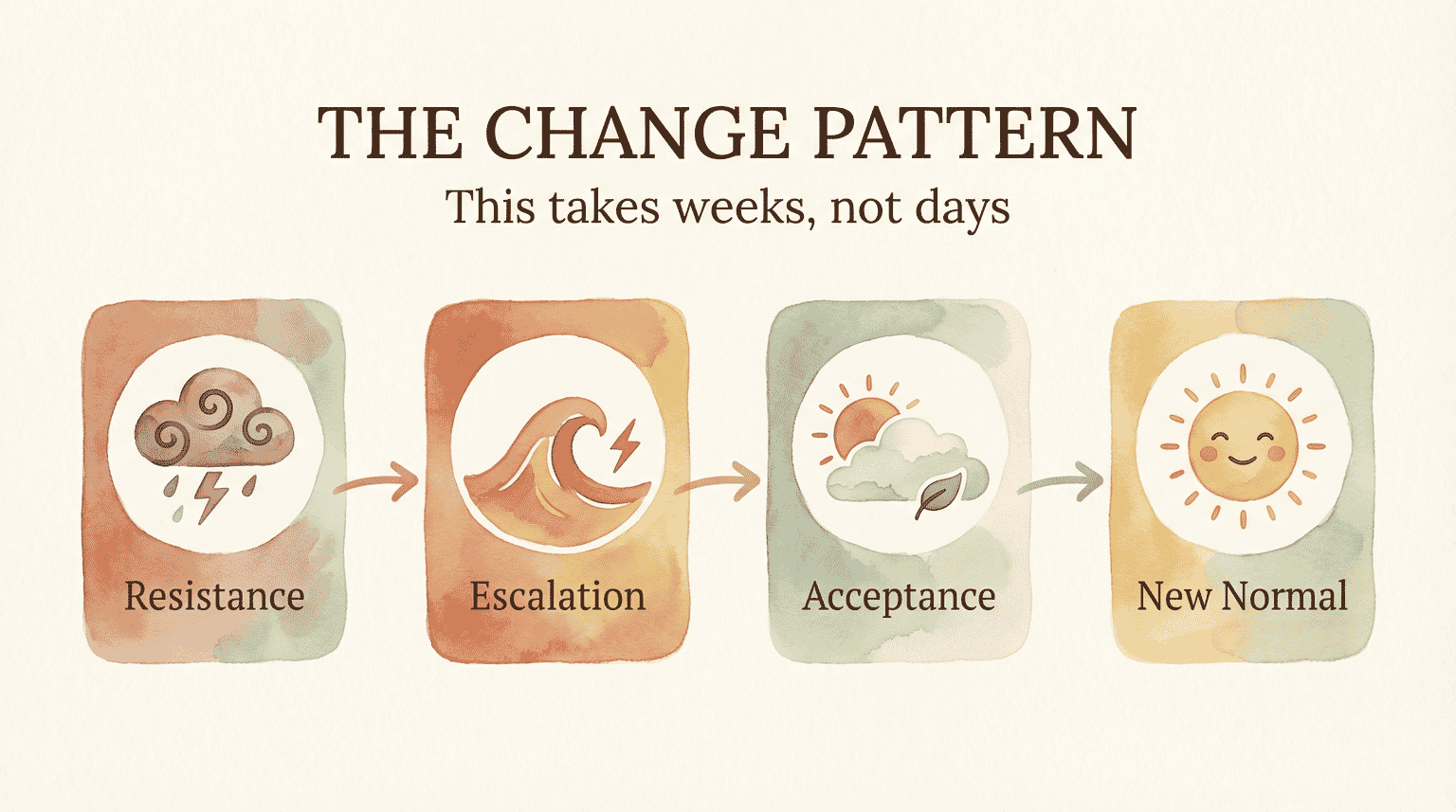 THE CHANGE PATTERN

This takes weeks, not days

Resistance

Escalation

Acceptance

New Normal